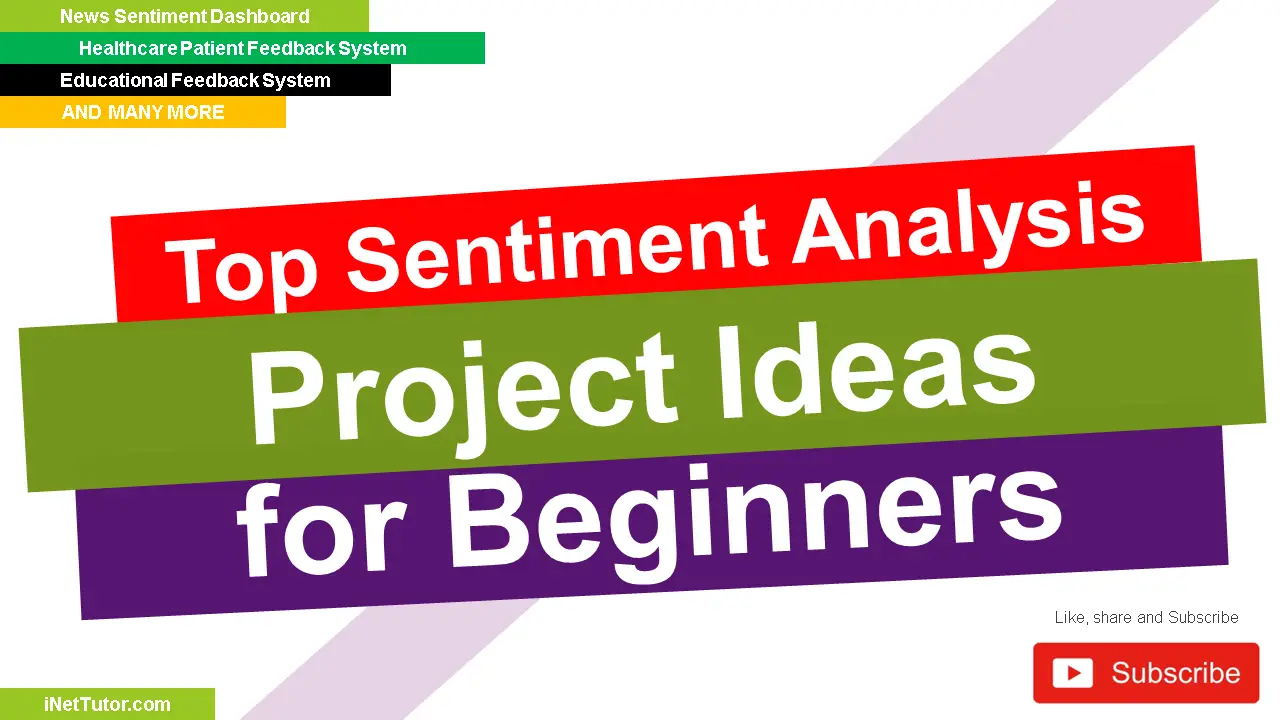 News Sentiment Dashboard
Healthcare Patient Feedback System
Educational Feedback System
AND MANY MORE

Top Sentiment Analysis
Project Ideas
for Beginners

Like, share and Subscribe
Subscribe

iNetTutor.com